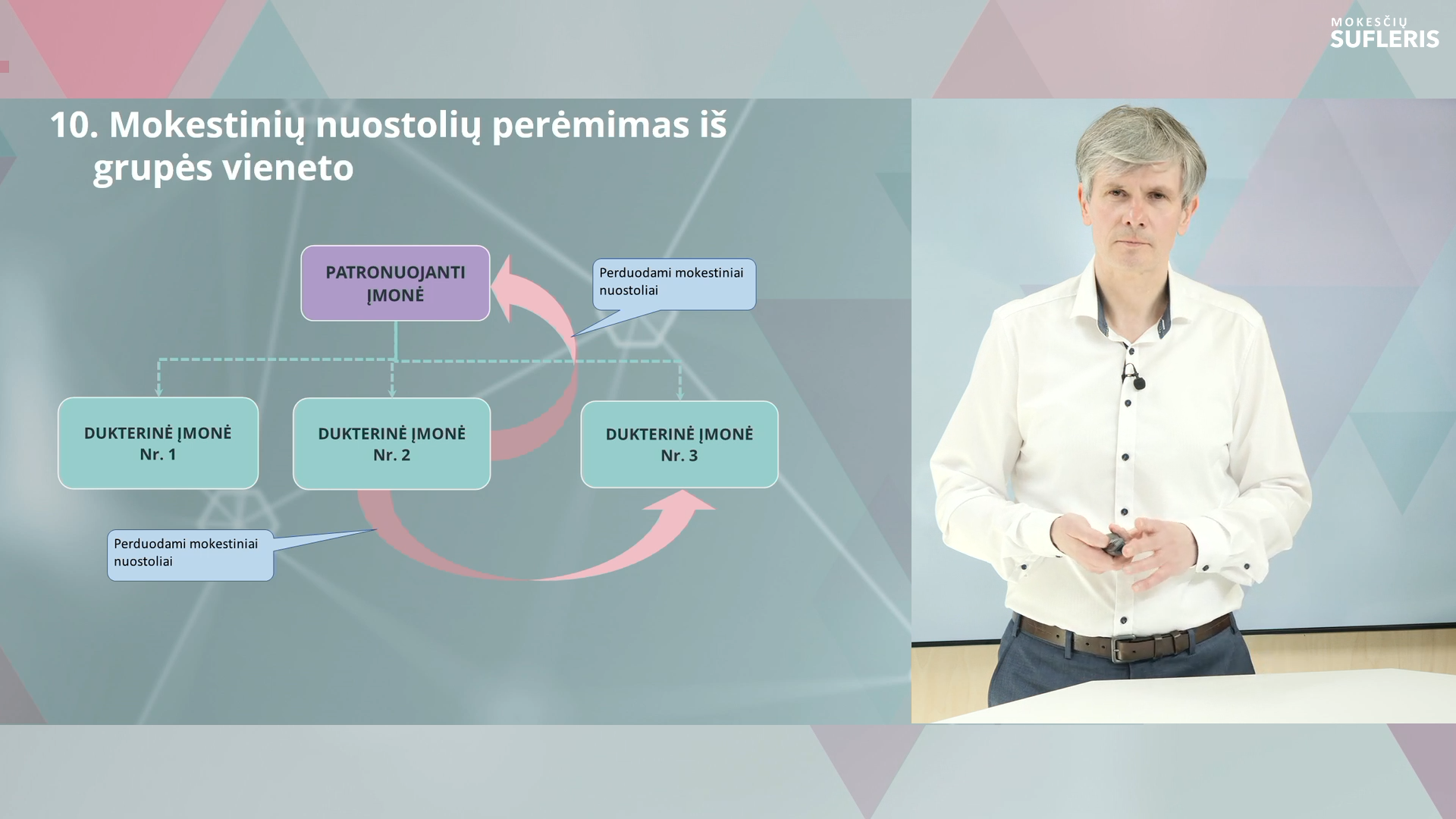 MOKESČIŲ
SUFLERIS

10. Mokestinių nuostolių perėmimas iš grupės vieneto

PATRONUOJANTI ĮMONĖ

Perduodami mokestiniai nuostoliai

DUKTERINĖ ĮMONĖ Nr. 1

DUKTERINĖ ĮMONĖ Nr. 2

DUKTERINĖ ĮMONĖ Nr. 3

Perduodami mokestiniai nuostoliai